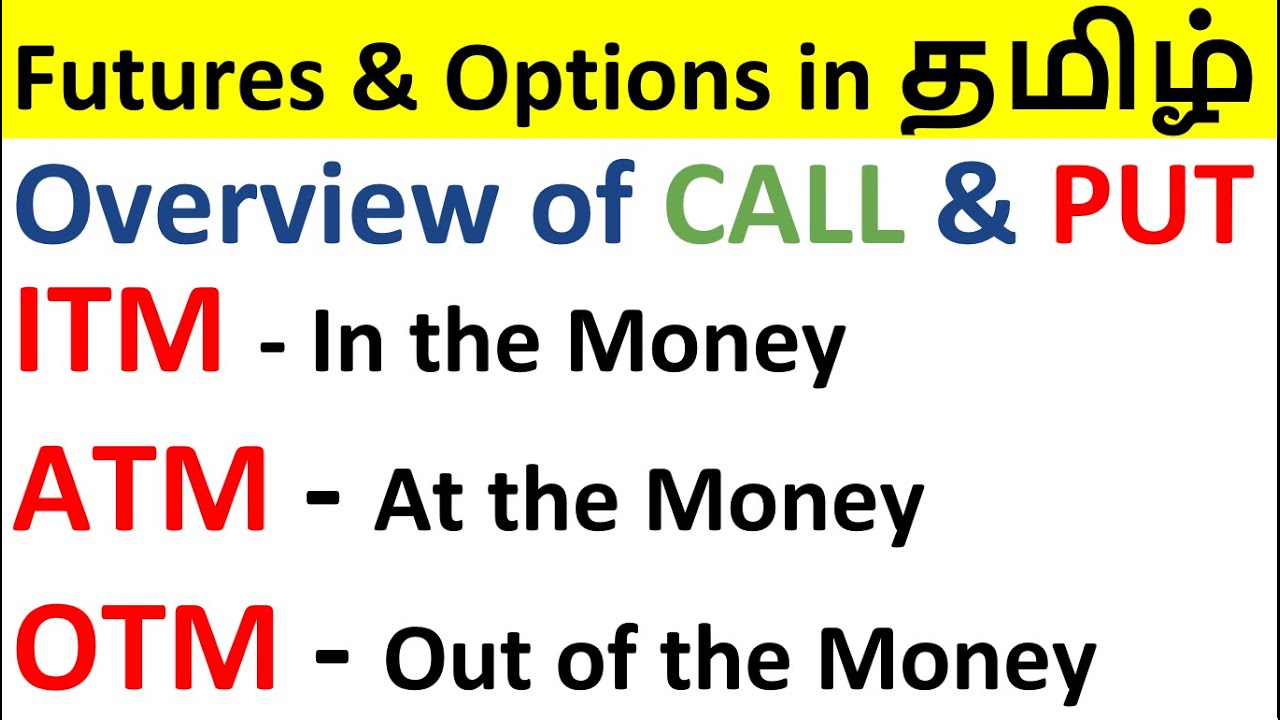 Futures & Options in தமிழ்

Overview of CALL & PUT

ITM - In the Money

ATM - At the Money

OTM - Out of the Money